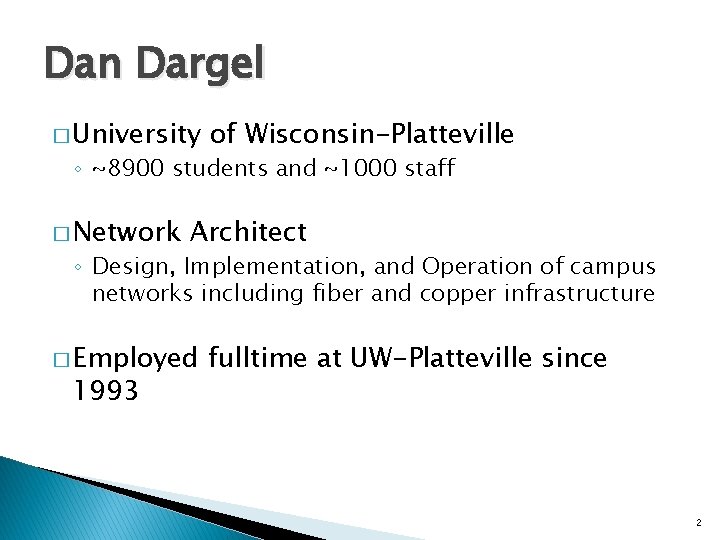 Dan Dargel

□ University of Wisconsin-Platteville
◦ ~8900 students and ~1000 staff

□ Network Architect
◦ Design, Implementation, and Operation of campus networks including fiber and copper infrastructure

□ Employed fulltime at UW-Platteville since 1993

2